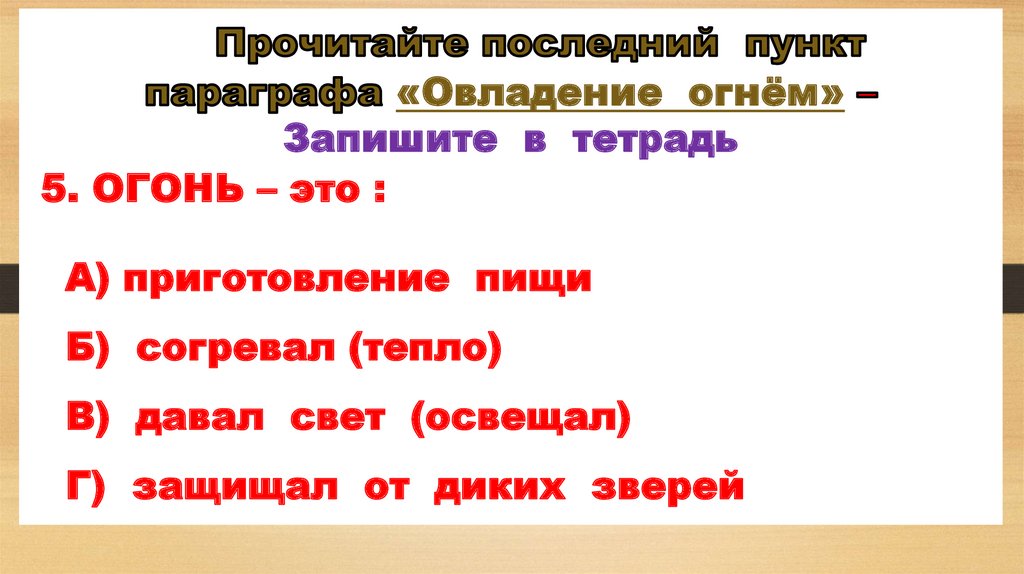 Прочитайте последний пункт параграфа «Овладение огнём» –
Запишите в тетрадь

5. ОГОНЬ – это :

А) приготовление пищи

Б) согревал (тепло)

В) давал свет (освещал)

Г) защищал от диких зверей